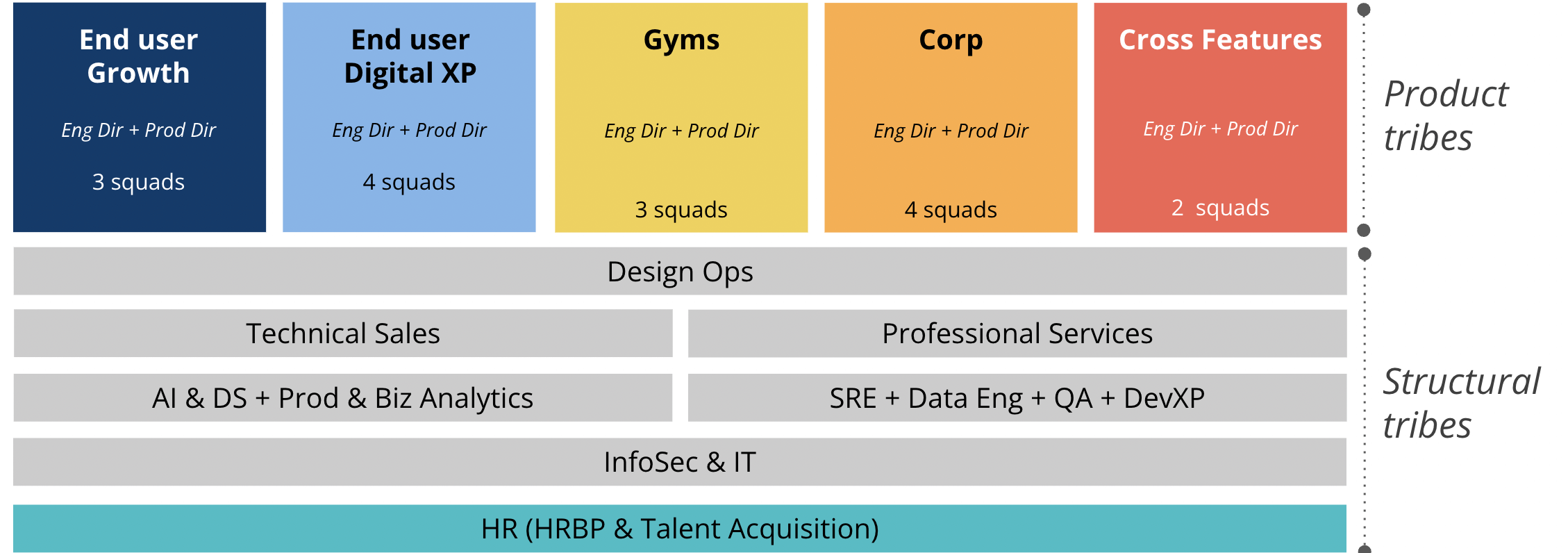 End user Growth

Eng Dir + Prod Dir

3 squads

End user Digital XP

Eng Dir + Prod Dir

4 squads

Gyms

Eng Dir + Prod Dir

3 squads

Corp

Eng Dir + Prod Dir

4 squads

Cross Features

Eng Dir + Prod Dir

2 squads

Product tribes

Design Ops

Technical Sales

Professional Services

AI & DS + Prod & Biz Analytics

SRE + Data Eng + QA + DevXP

InfoSec & IT

HR (HRBP & Talent Acquisition)

Structural tribes